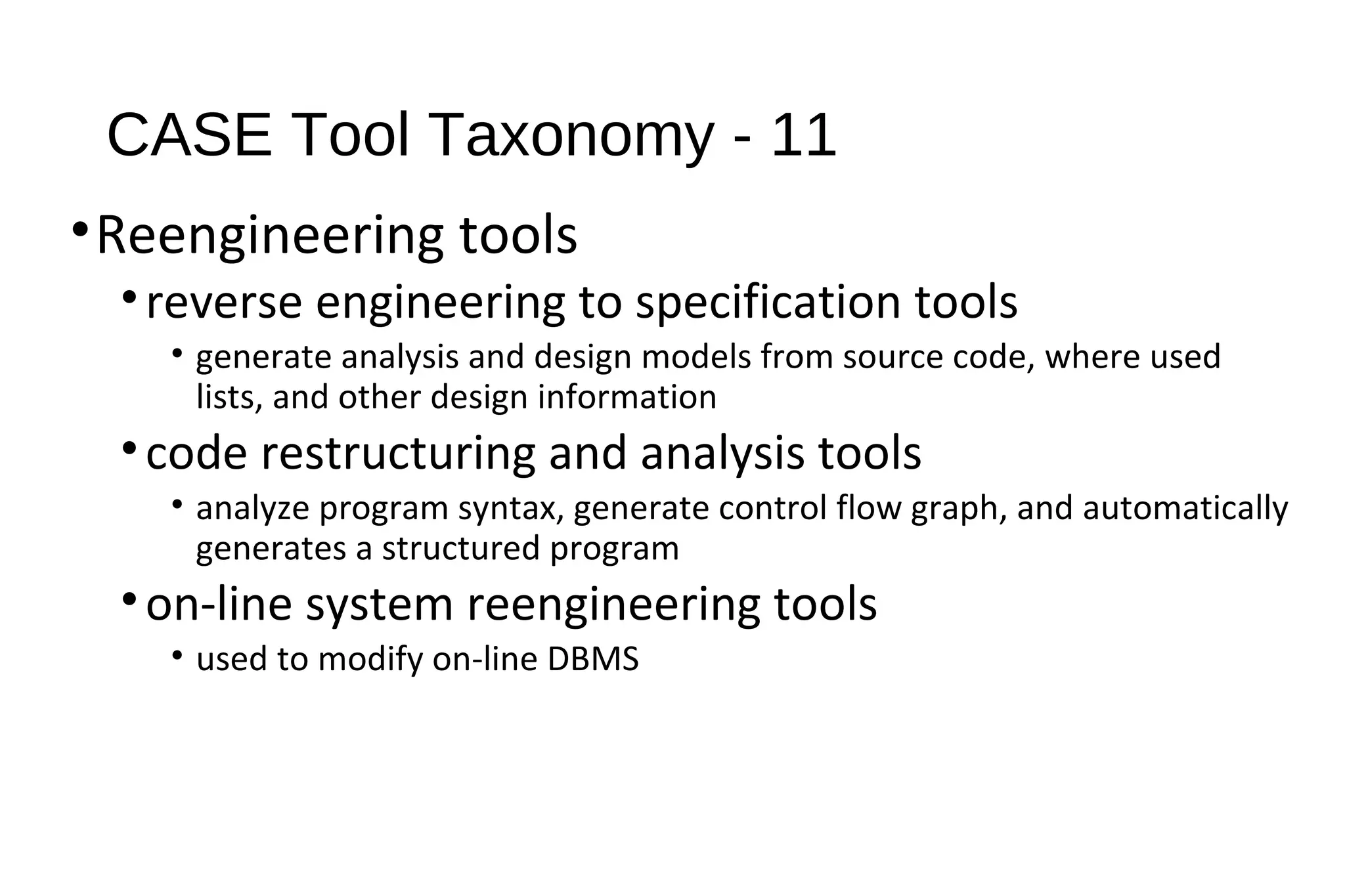 CASE Tool Taxonomy - 11

• Reengineering tools
  • reverse engineering to specification tools
    • generate analysis and design models from source code, where used lists, and other design information
  • code restructuring and analysis tools
    • analyze program syntax, generate control flow graph, and automatically generates a structured program
  • on-line system reengineering tools
    • used to modify on-line DBMS